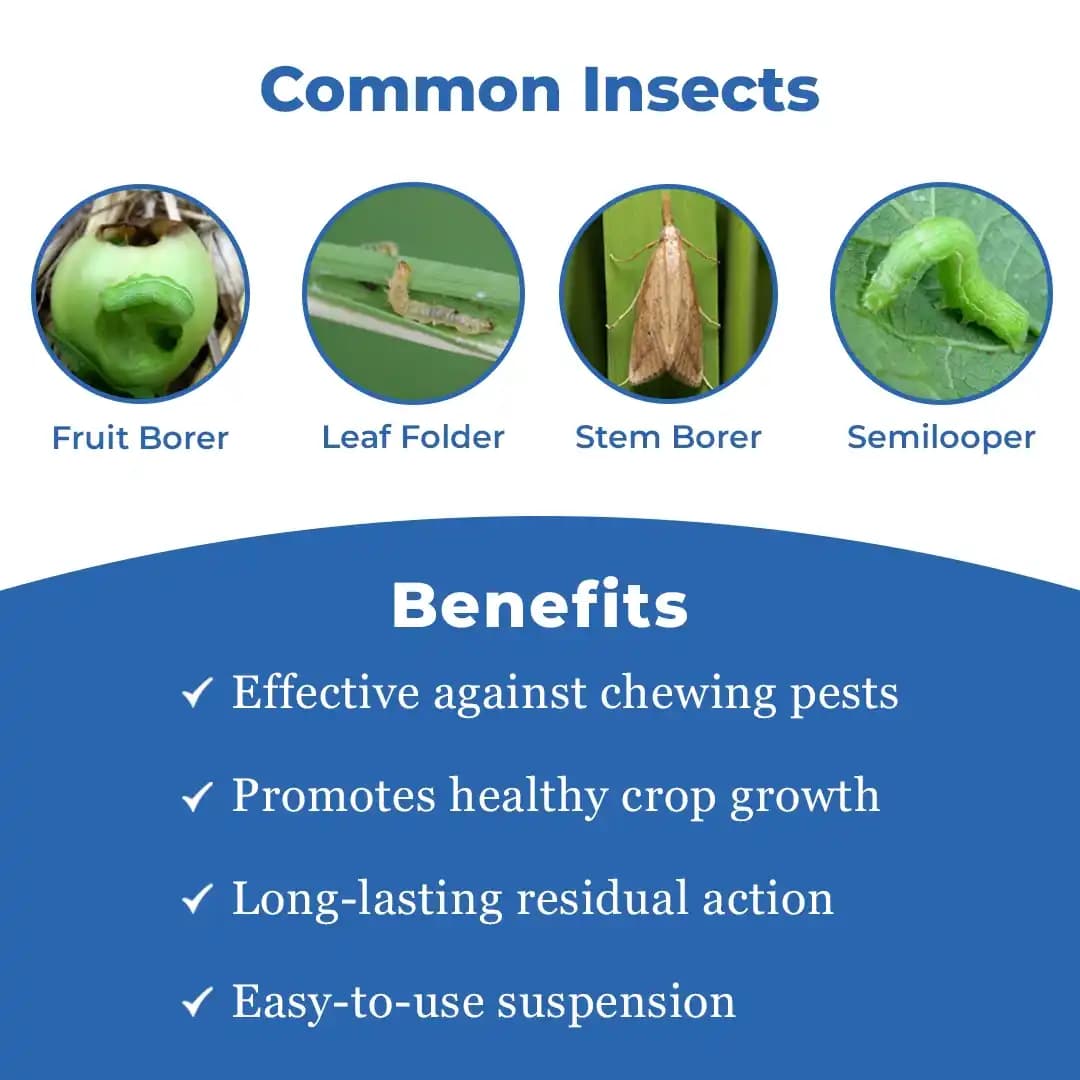 Common Insects

Fruit Borer

Leaf Folder

Stem Borer

Semilooper

Benefits

✓ Effective against chewing pests

✓ Promotes healthy crop growth

✓ Long-lasting residual action

✓ Easy-to-use suspension